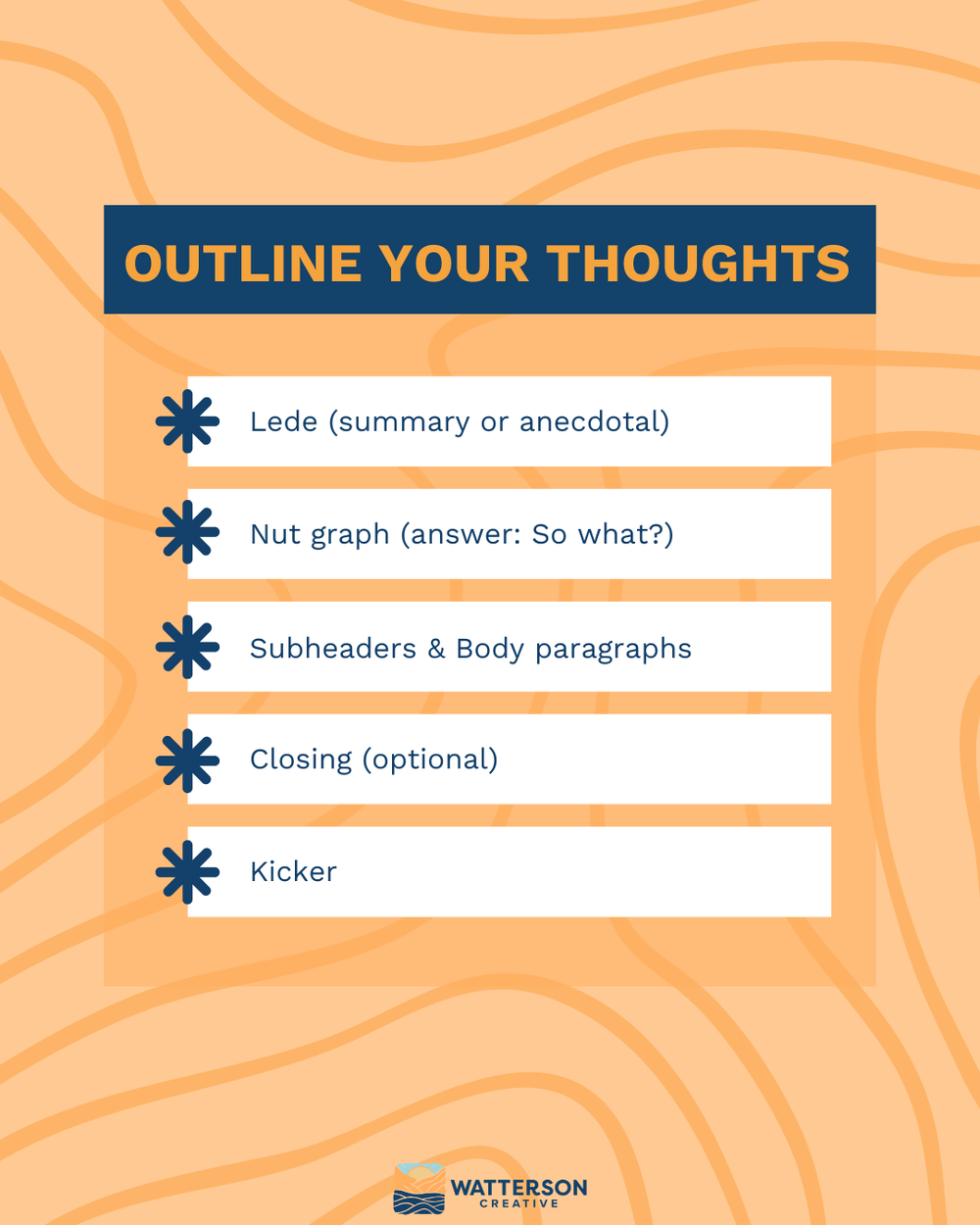 OUTLINE YOUR THOUGHTS

Lede (summary or anecdotal)

Nut graph (answer: So what?)

Subheaders & Body paragraphs

Closing (optional)

Kicker

WATTERSON CREATIVE